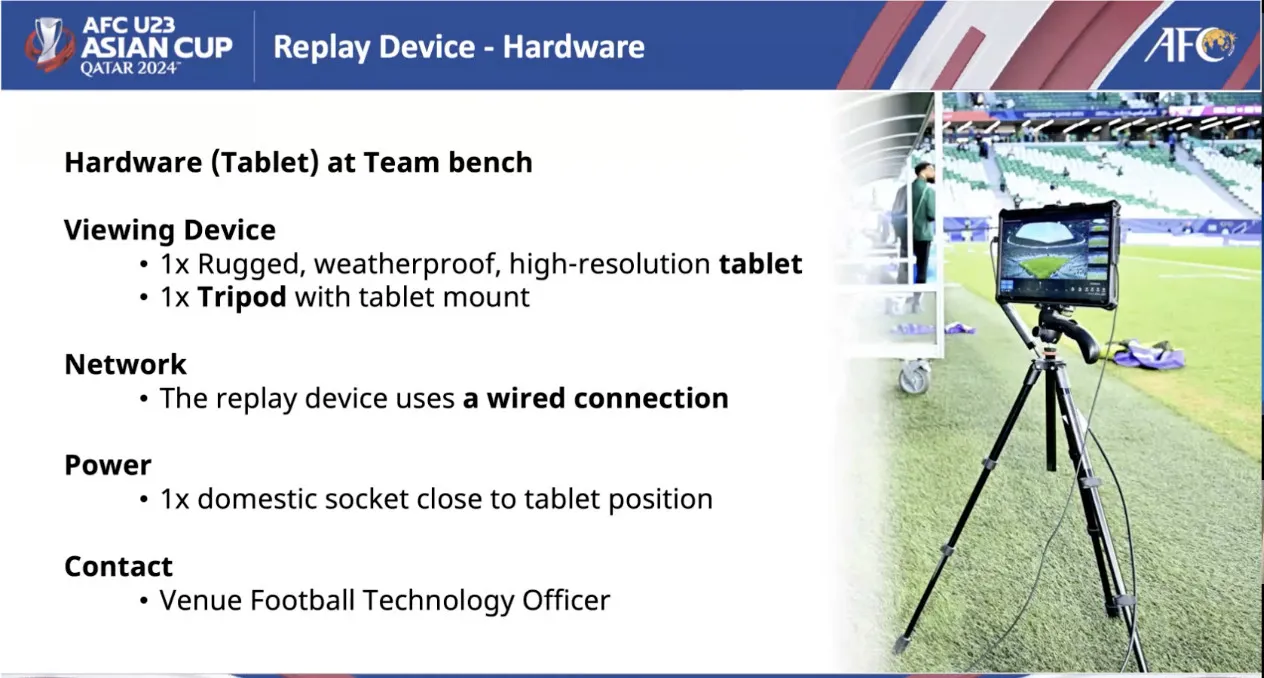 AFC U23 ASIAN CUP QATAR 2024™

Replay Device - Hardware

AFC

Hardware (Tablet) at Team bench

Viewing Device
• 1x Rugged, weatherproof, high-resolution tablet
• 1x Tripod with tablet mount

Network
• The replay device uses a wired connection

Power
• 1x domestic socket close to tablet position

Contact
• Venue Football Technology Officer